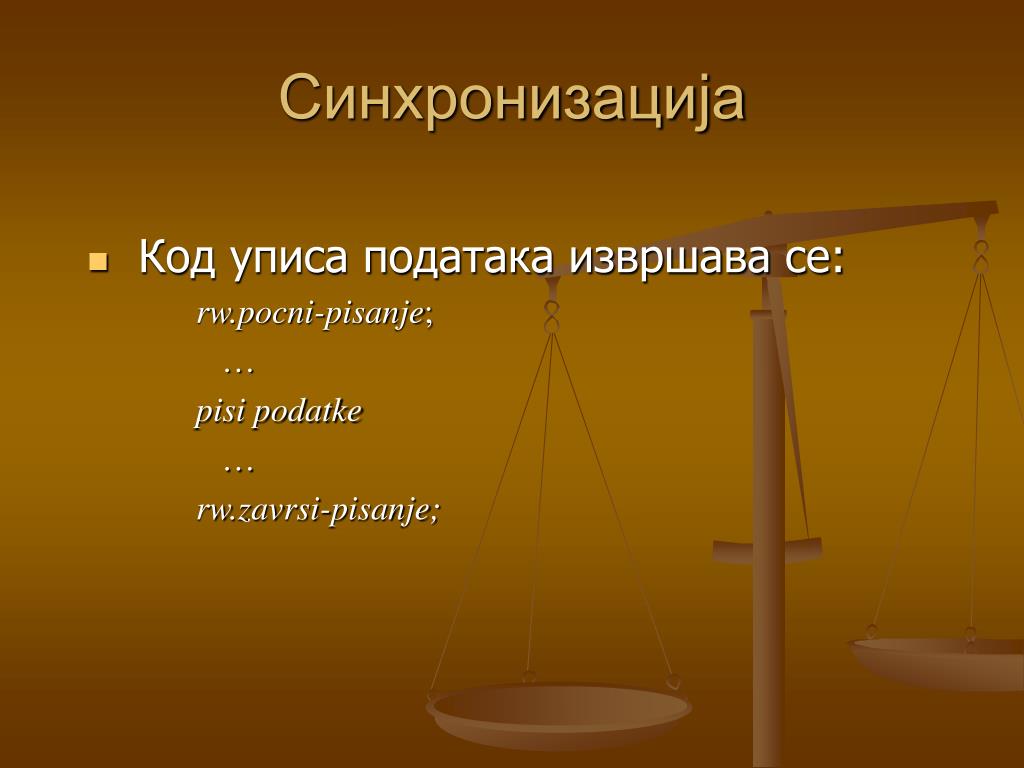 Синхронизација

Код уписа података извршава се:

rw.pocni-pisanje;

…

pisi podatke

…

rw.zavrsi-pisanje;